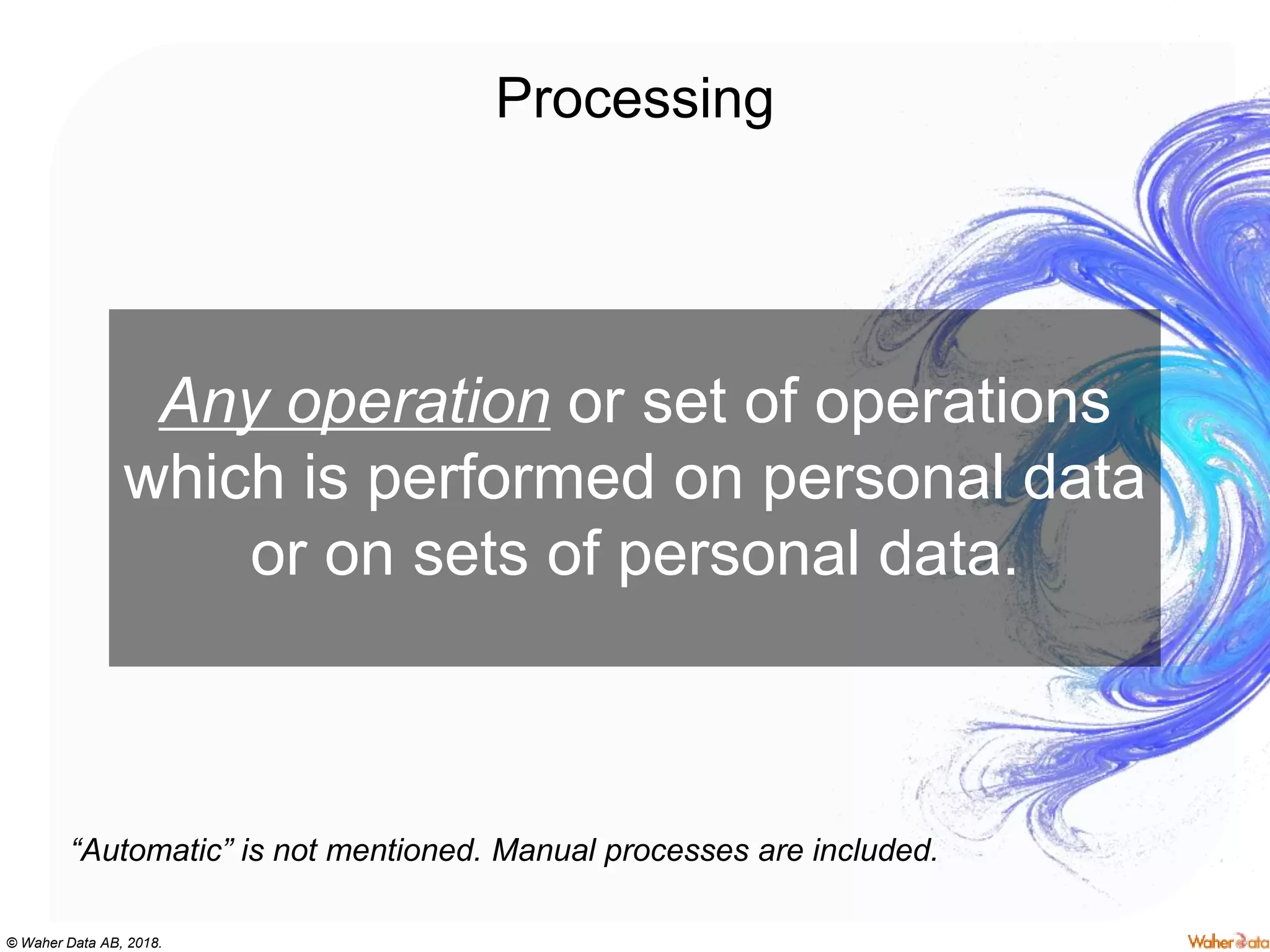 Processing

Any operation or set of operations which is performed on personal data or on sets of personal data.

“Automatic” is not mentioned. Manual processes are included.

© Waher Data AB, 2018.

Waher Data